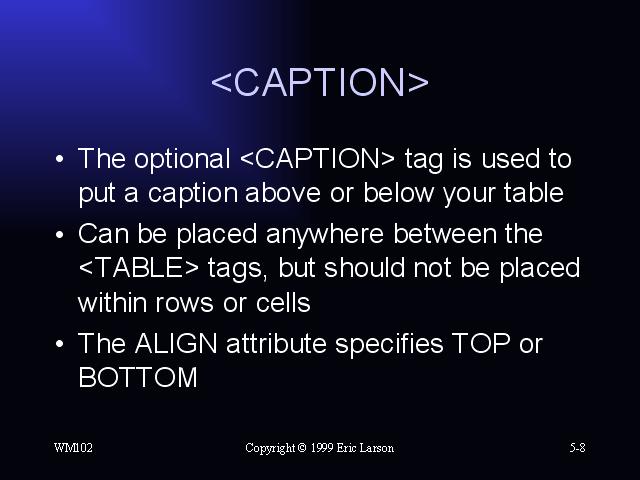 <CAPTION>

• The optional <CAPTION> tag is used to put a caption above or below your table
• Can be placed anywhere between the <TABLE> tags, but should not be placed within rows or cells
• The ALIGN attribute specifies TOP or BOTTOM

WM102

Copyright © 1999 Eric Larson

5-8